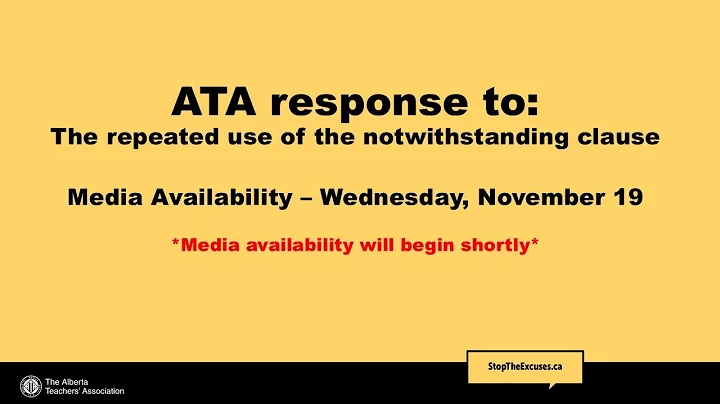 ATA response to:
The repeated use of the notwithstanding clause

Media Availability – Wednesday, November 19

*Media availability will begin shortly*

StopTheExcuses.ca

The Alberta Teachers' Association